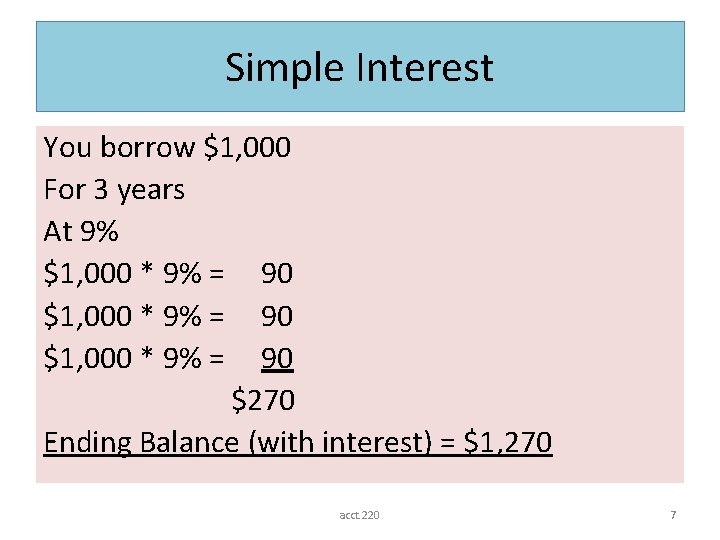 Simple Interest

You borrow \$1,000
For 3 years
At 9%
\$1,000 * 9% = 90
\$1,000 * 9% = 90
\$1,000 * 9% = 90
\$270
Ending Balance (with interest) = \$1,270

acct 220

7